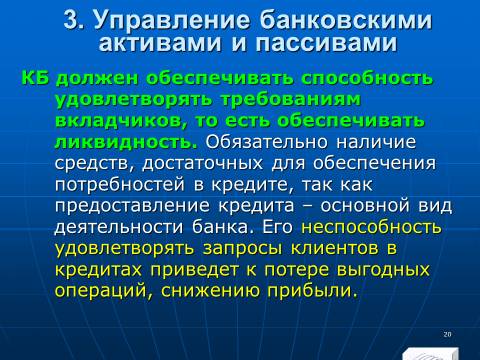 3. Управление банковскими активами и пассивами

КБ должен обеспечивать способность удовлетворять требованиям вкладчиков, то есть обеспечивать ликвидность. Обязательно наличие средств, достаточных для обеспечения потребностей в кредите, так как предоставление кредита – основной вид деятельности банка. Его неспособность удовлетворять запросы клиентов в кредитах приведет к потере выгодных операций, снижению прибыли.

20